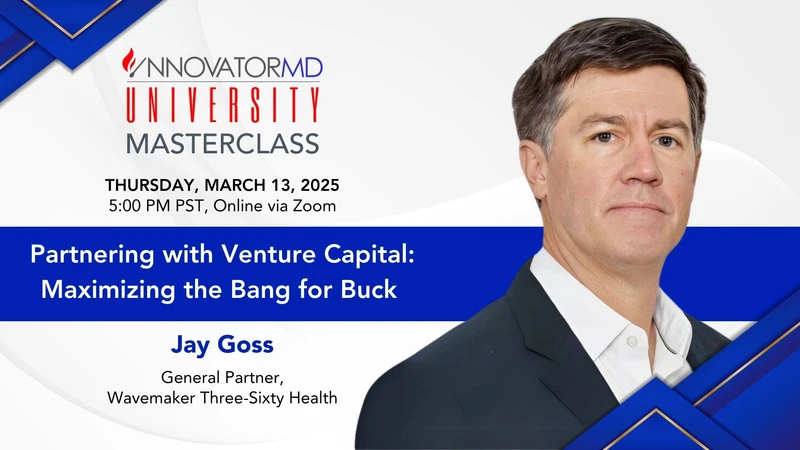 INNOVATORMD
UNIVERSITY
MASTERCLASS

THURSDAY, MARCH 13, 2025
5:00 PM PST, Online via Zoom

Partnering with Venture Capital: Maximizing the Bang for Buck

Jay Goss

General Partner, Wavemaker Three-Sixty Health